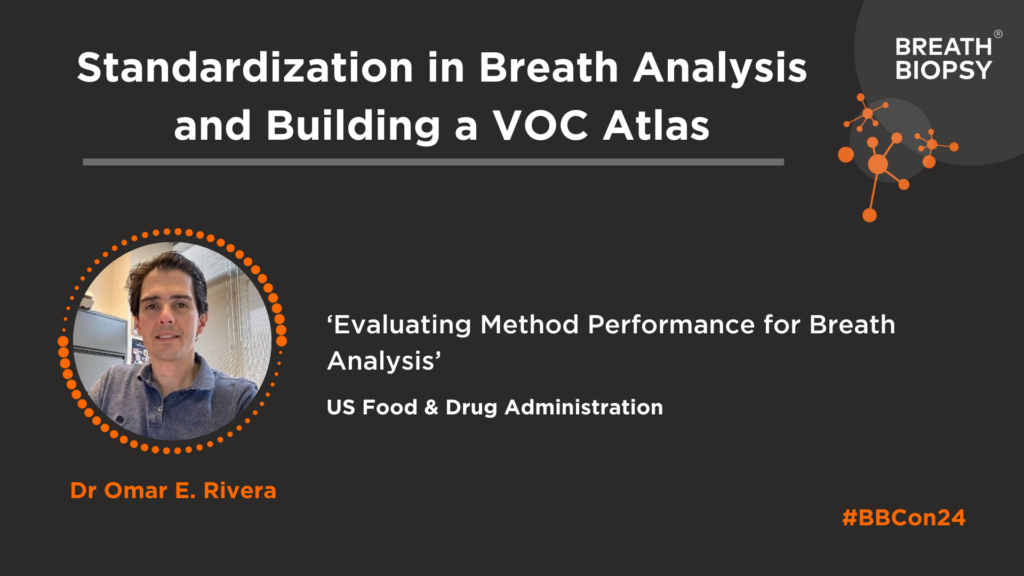 Standardization in Breath Analysis and Building a VOC Atlas

BREATH BIOPSY®

'Evaluating Method Performance for Breath Analysis'

US Food & Drug Administration

Dr Omar E. Rivera

#BBCon24